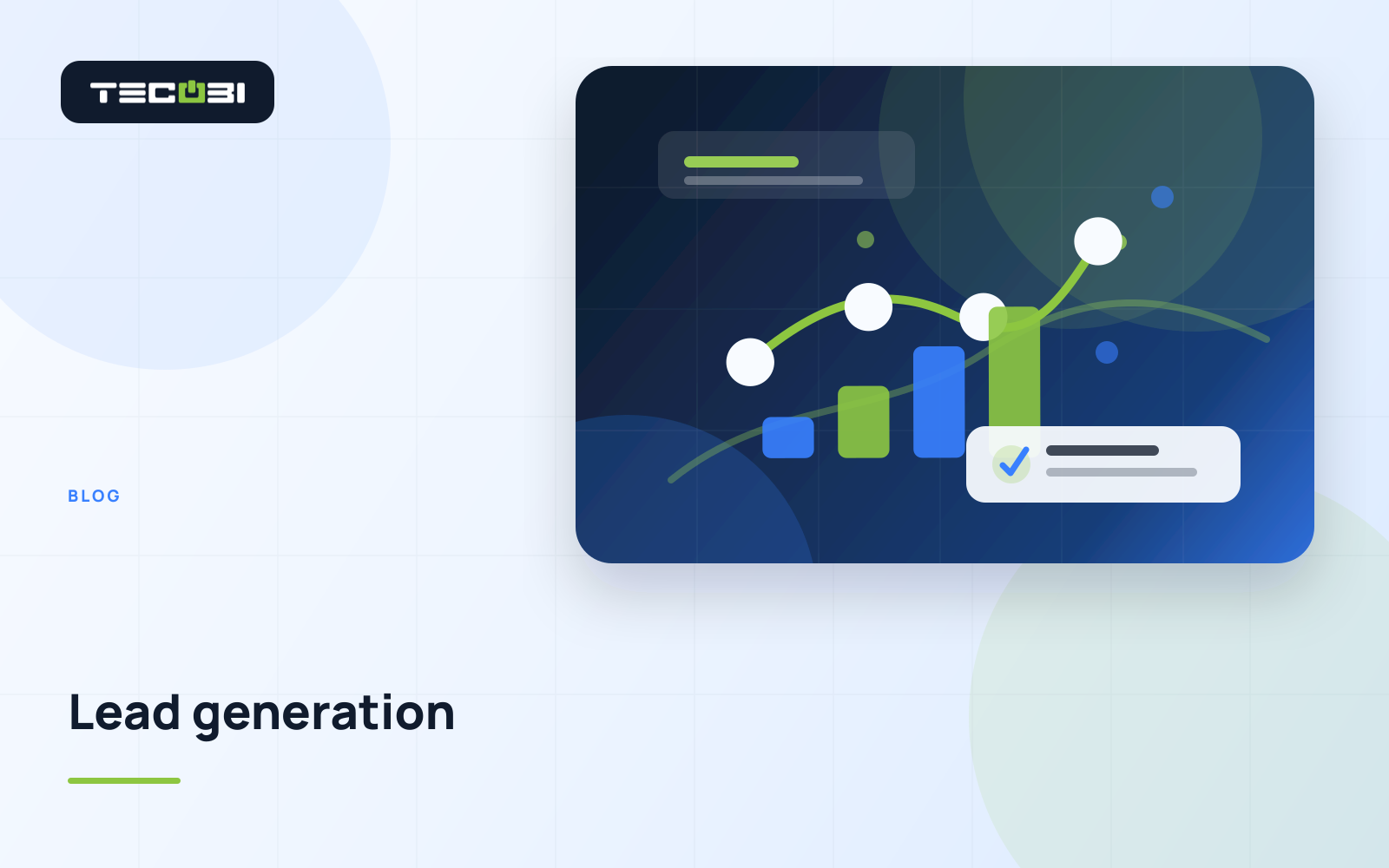 TECOBI

BLOG

Lead generation